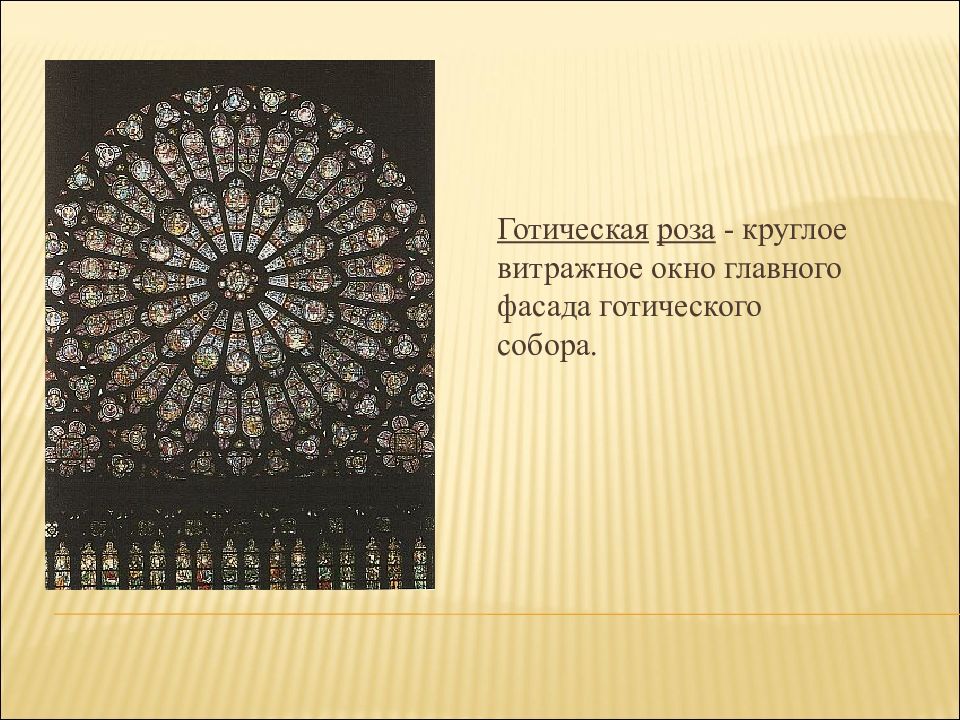 Готическая роза - круглое витражное окно главного фасада готического собора.